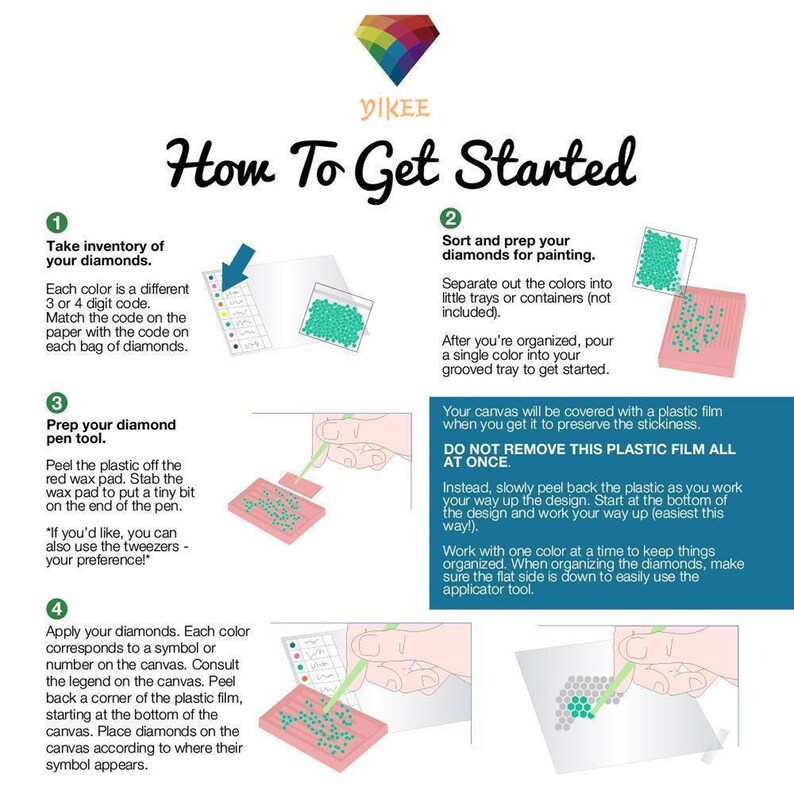 YIKEE

How To Get Started

1

Take inventory of your diamonds.

Each color is a different 3 or 4 digit code. Match the code on the paper with the code on each bag of diamonds.

2

Sort and prep your diamonds for painting.

Separate out the colors into little trays or containers (not included).

After you're organized, pour a single color into your grooved tray to get started.

3

Prep your diamond pen tool.

Peel the plastic off the red wax pad. Stab the wax pad to put a tiny bit on the end of the pen.

*If you'd like, you can also use the tweezers - your preference!*

Your canvas will be covered with a plastic film when you get it to preserve the stickiness.

DO NOT REMOVE THIS PLASTIC FILM ALL AT ONCE.

Instead, slowly peel back the plastic as you work your way up the design. Start at the bottom of the design and work your way up (easiest this way!).

Work with one color at a time to keep things organized. When organizing the diamonds, make sure the flat side is down to easily use the applicator tool.

4

Apply your diamonds. Each color corresponds to a symbol or number on the canvas. Consult the legend on the canvas. Peel back a corner of the plastic film, starting at the bottom of the canvas. Place diamonds on the canvas according to where their symbol appears.